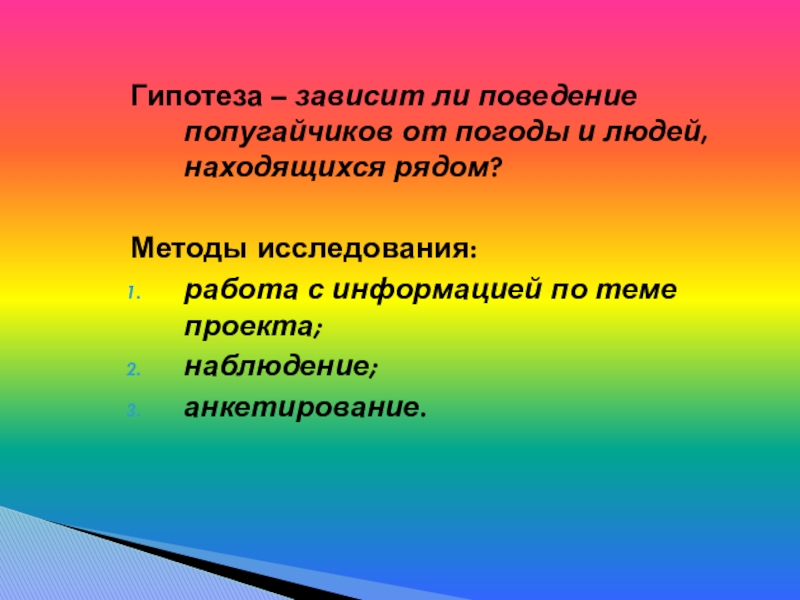 Гипотеза – зависит ли поведение попугайчиков от погоды и людей, находящихся рядом?

Методы исследования:
1. работа с информацией по теме проекта;
2. наблюдение;
3. анкетирование.